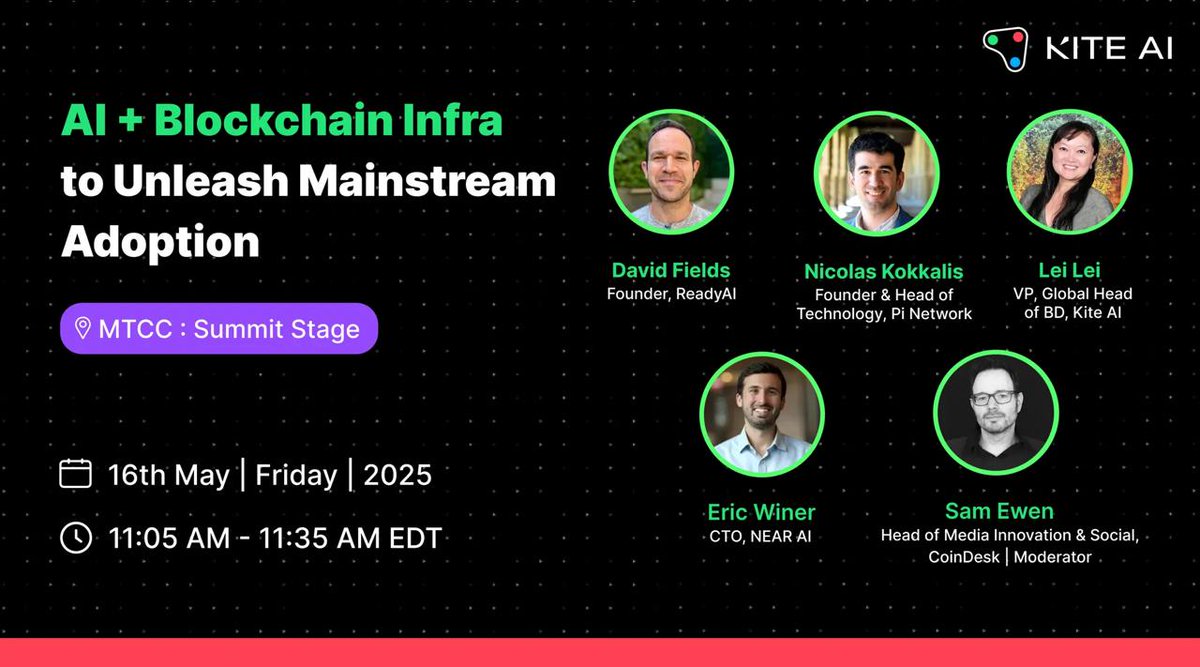 KITE AI

AI + Blockchain Infra to Unleash Mainstream Adoption

MTCC : Summit Stage

16th May | Friday | 2025

11:05 AM - 11:35 AM EDT

David Fields
Founder, ReadyAI

Nicolas Kokkalis
Founder & Head of Technology, Pi Network

Lei Lei
VP, Global Head of BD, Kite AI

Eric Winer
CTO, NEAR AI

Sam Ewen
Head of Media Innovation & Social, CoinDesk | Moderator